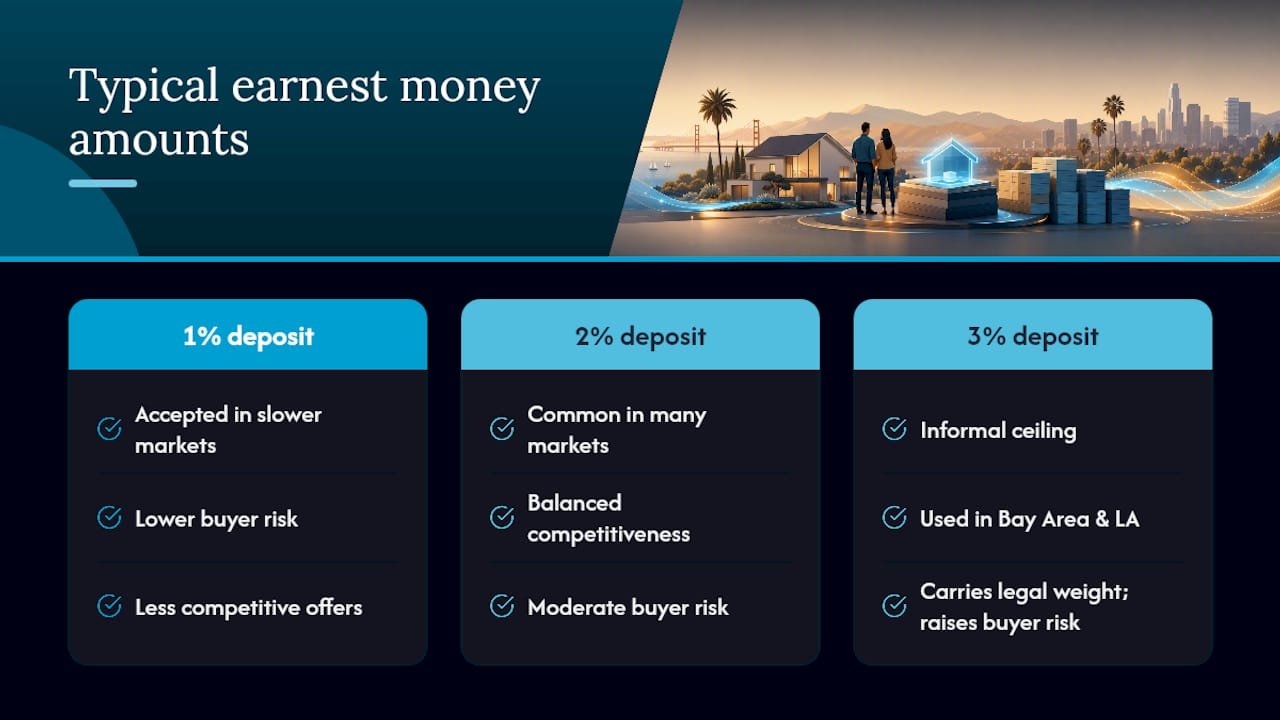 Typical earnest money amounts

1% deposit

Accepted in slower markets

Lower buyer risk

Less competitive offers

2% deposit

Common in many markets

Balanced competitiveness

Moderate buyer risk

3% deposit

Informal ceiling

Used in Bay Area & LA

Carries legal weight; raises buyer risk